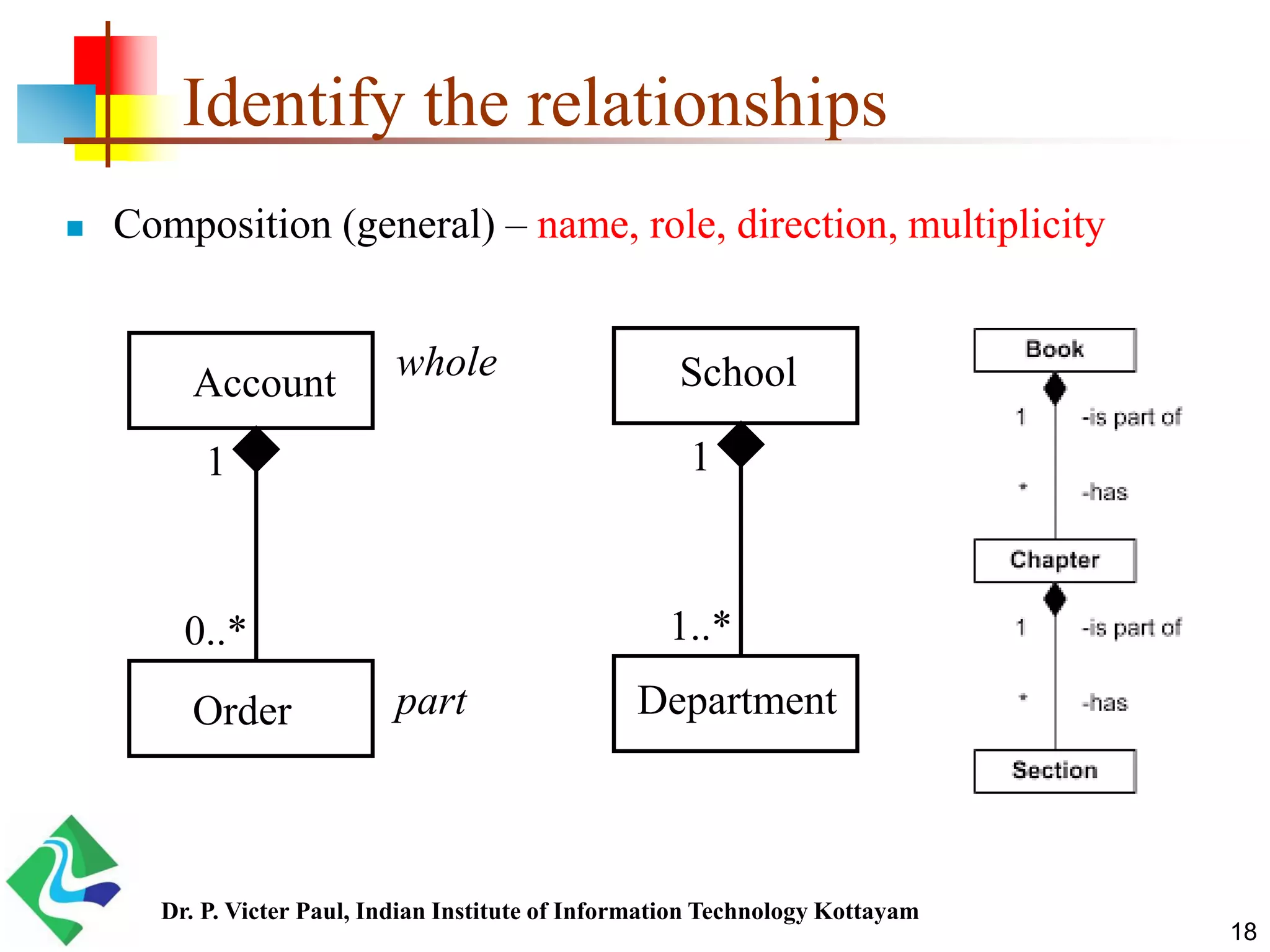 Identify the relationships

Composition (general) – name, role, direction, multiplicity

Account

whole

1

0..*

Order

part

School

1

1..*

Department

Book

1

-is part of

*

-has

Chapter

1

-is part of

*

-has

Section

Dr. P. Victer Paul, Indian Institute of Information Technology Kottayam

18